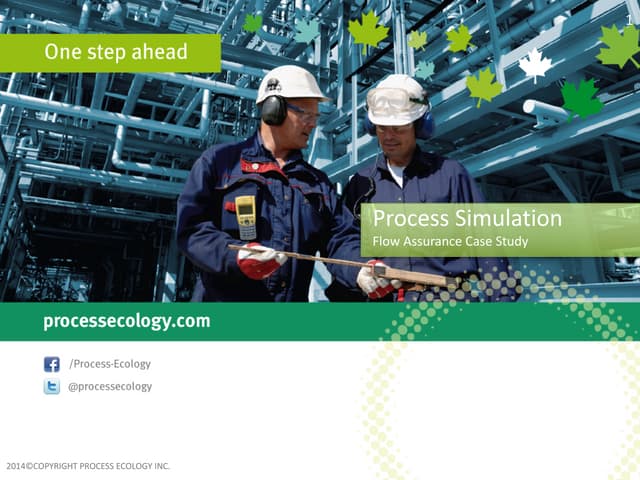 1

One step ahead

Process Simulation
Flow Assurance Case Study

processecology.com

/Process-Ecology

@processecology

2014©COPYRIGHT PROCESS ECOLOGY INC.